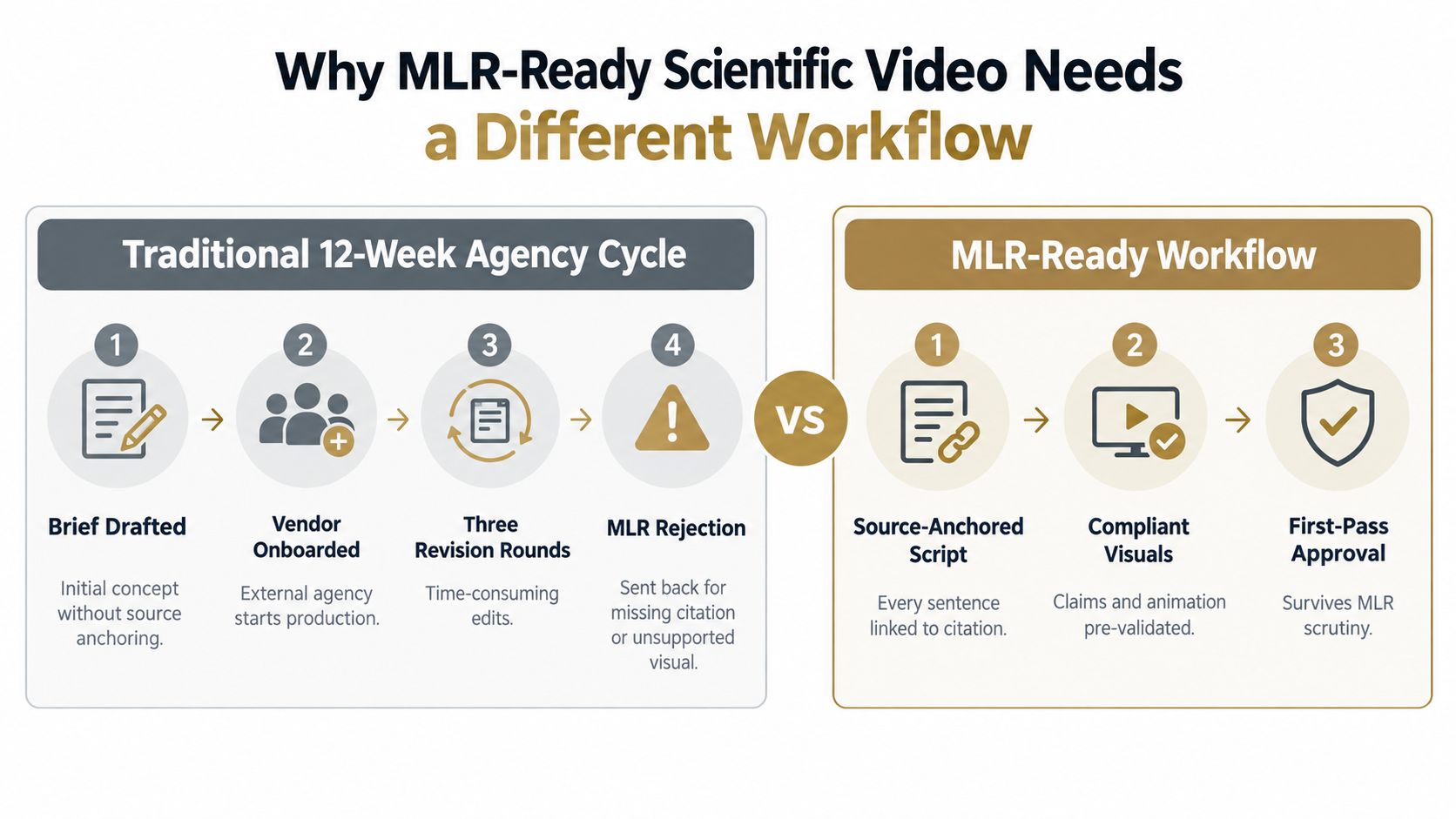 Why MLR-Ready Scientific Video Needs a Different Workflow

Traditional 12-Week Agency Cycle

1
Brief Drafted
Initial concept without source anchoring.

2
Vendor Onboarded
External agency starts production.

3
Three Revision Rounds
Time-consuming edits.

4
MLR Rejection
Sent back for missing citation or unsupported visual.

VS

MLR-Ready Workflow

1
Source-Anchored Script
Every sentence linked to citation.

2
Compliant Visuals
Claims and animation pre-validated.

3
First-Pass Approval
Survives MLR scrutiny.